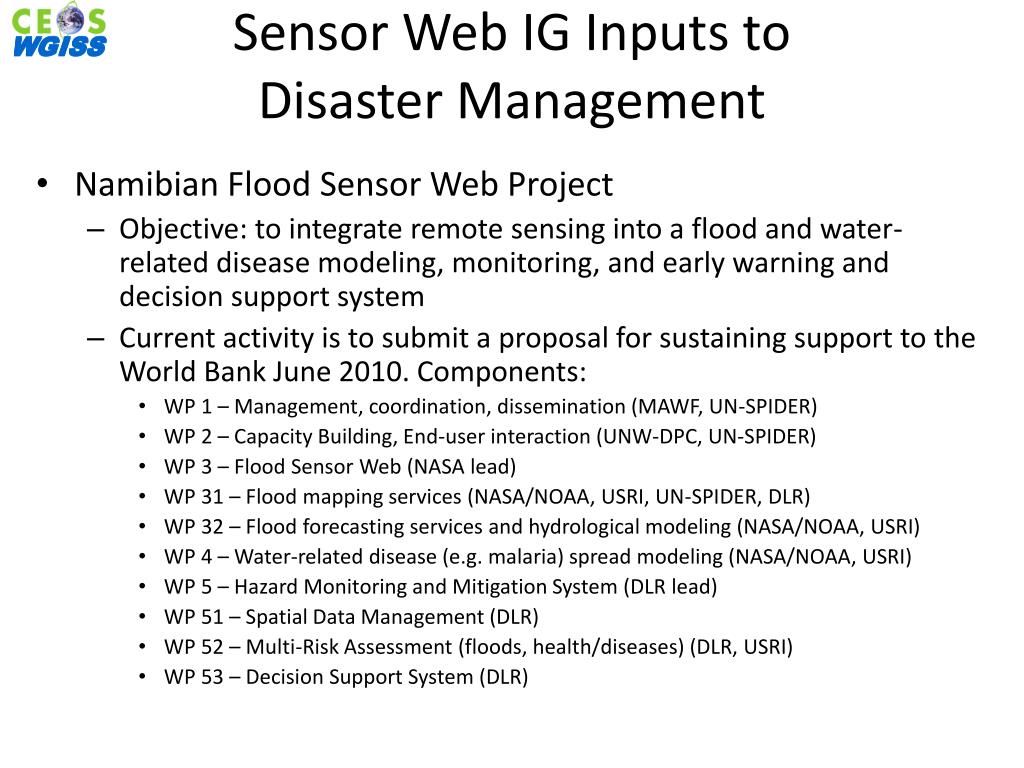 CEOS WGISS

Sensor Web IG Inputs to Disaster Management

• Namibian Flood Sensor Web Project
– Objective: to integrate remote sensing into a flood and water-related disease modeling, monitoring, and early warning and decision support system
– Current activity is to submit a proposal for sustaining support to the World Bank June 2010. Components:
• WP 1 – Management, coordination, dissemination (MAWF, UN-SPIDER)
• WP 2 – Capacity Building, End-user interaction (UNW-DPC, UN-SPIDER)
• WP 3 – Flood Sensor Web (NASA lead)
• WP 31 – Flood mapping services (NASA/NOAA, USRI, UN-SPIDER, DLR)
• WP 32 – Flood forecasting services and hydrological modeling (NASA/NOAA, USRI)
• WP 4 – Water-related disease (e.g. malaria) spread modeling (NASA/NOAA, USRI)
• WP 5 – Hazard Monitoring and Mitigation System (DLR lead)
• WP 51 – Spatial Data Management (DLR)
• WP 52 – Multi-Risk Assessment (floods, health/diseases) (DLR, USRI)
• WP 53 – Decision Support System (DLR)